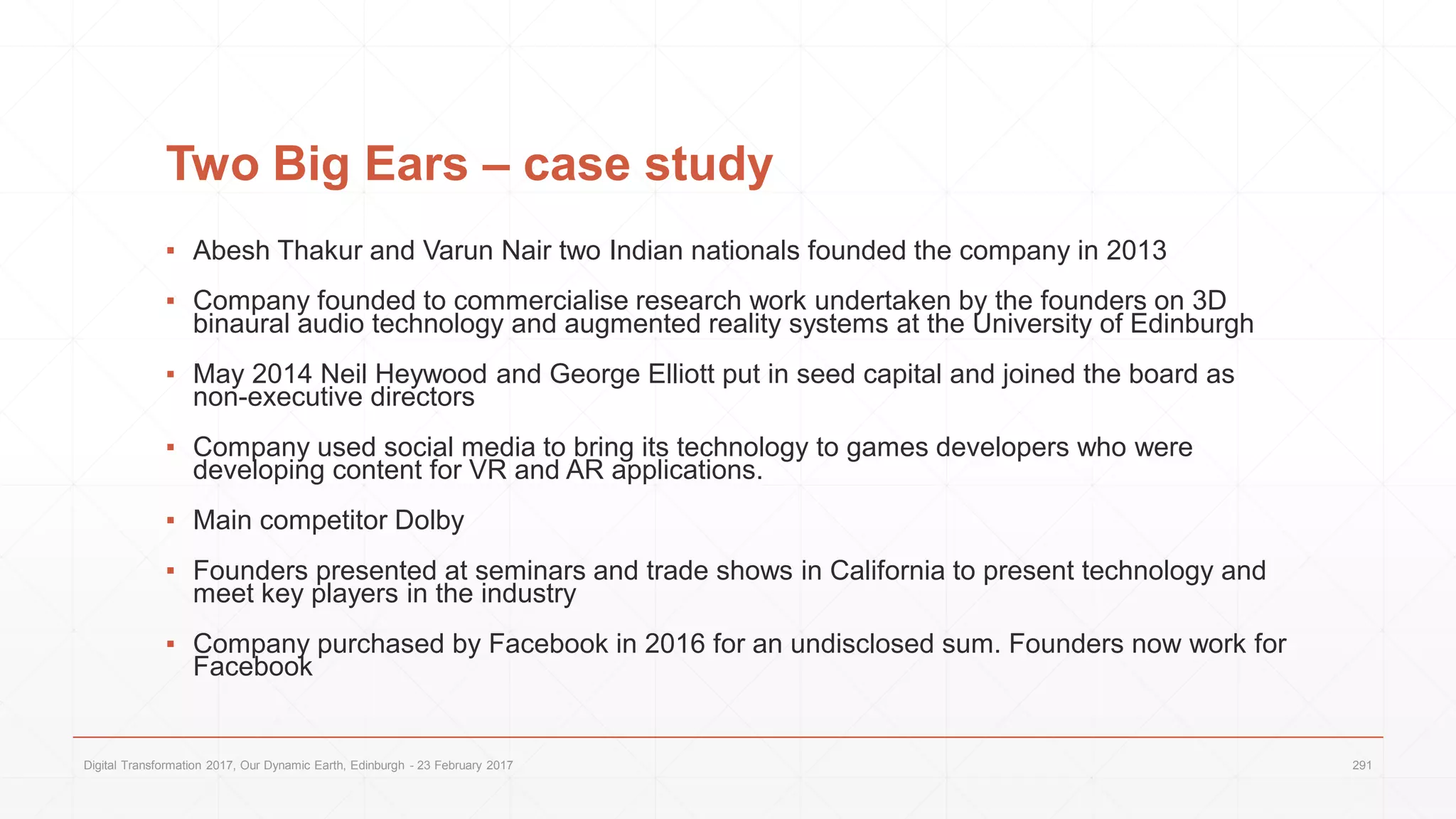 Two Big Ears – case study

▪ Abesh Thakur and Varun Nair two Indian nationals founded the company in 2013

▪ Company founded to commercialise research work undertaken by the founders on 3D binaural audio technology and augmented reality systems at the University of Edinburgh

▪ May 2014 Neil Heywood and George Elliott put in seed capital and joined the board as non-executive directors

▪ Company used social media to bring its technology to games developers who were developing content for VR and AR applications.

▪ Main competitor Dolby

▪ Founders presented at seminars and trade shows in California to present technology and meet key players in the industry

▪ Company purchased by Facebook in 2016 for an undisclosed sum. Founders now work for Facebook

Digital Transformation 2017, Our Dynamic Earth, Edinburgh - 23 February 2017

291